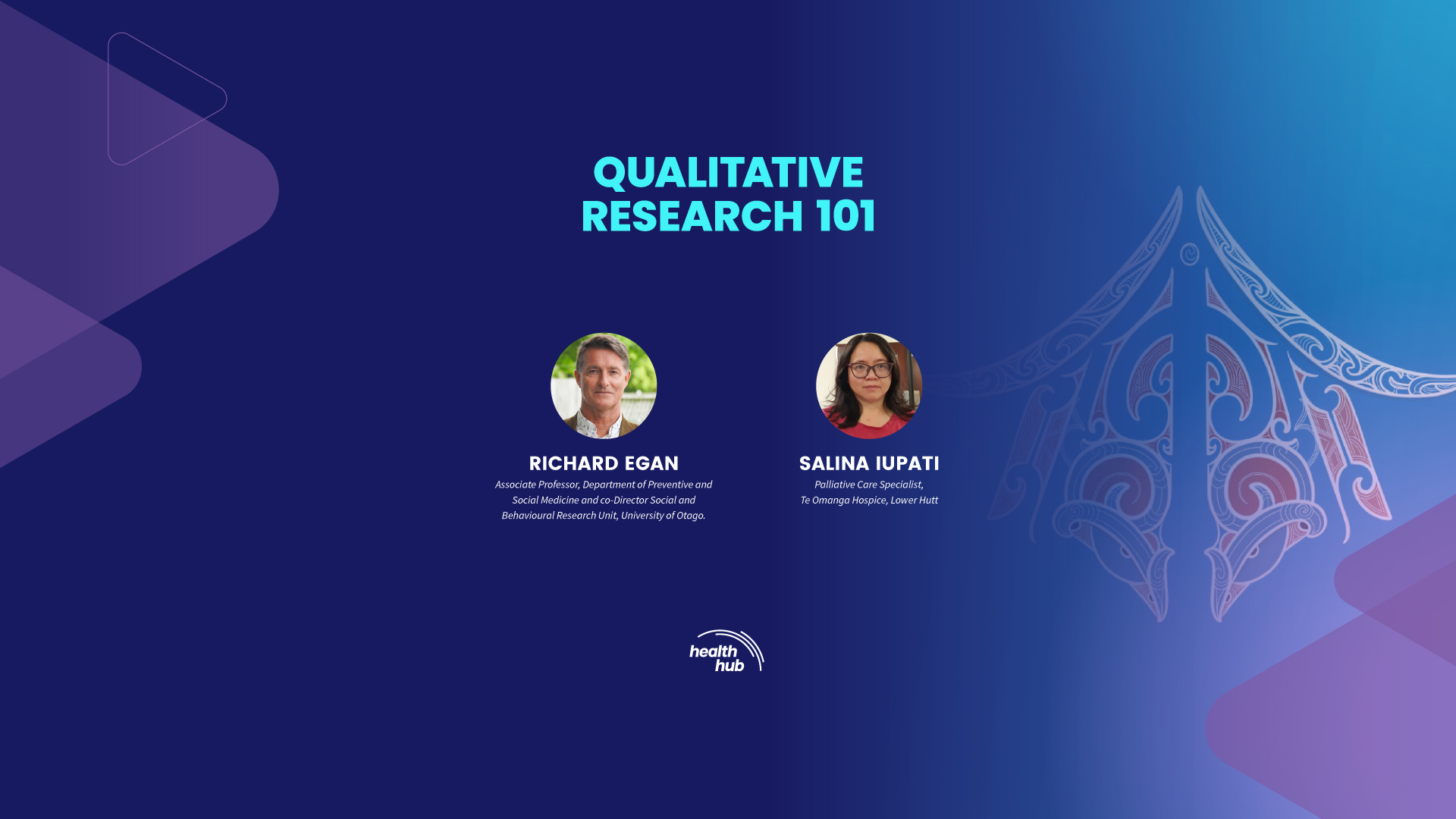 QUALITATIVE RESEARCH 101

RICHARD EGAN
Associate Professor, Department of Preventive and Social Medicine and co-Director Social and Behavioural Research Unit, University of Otago.

SALINA IUPATI
Palliative Care Specialist, Te Omanga Hospice, Lower Hutt

health hub